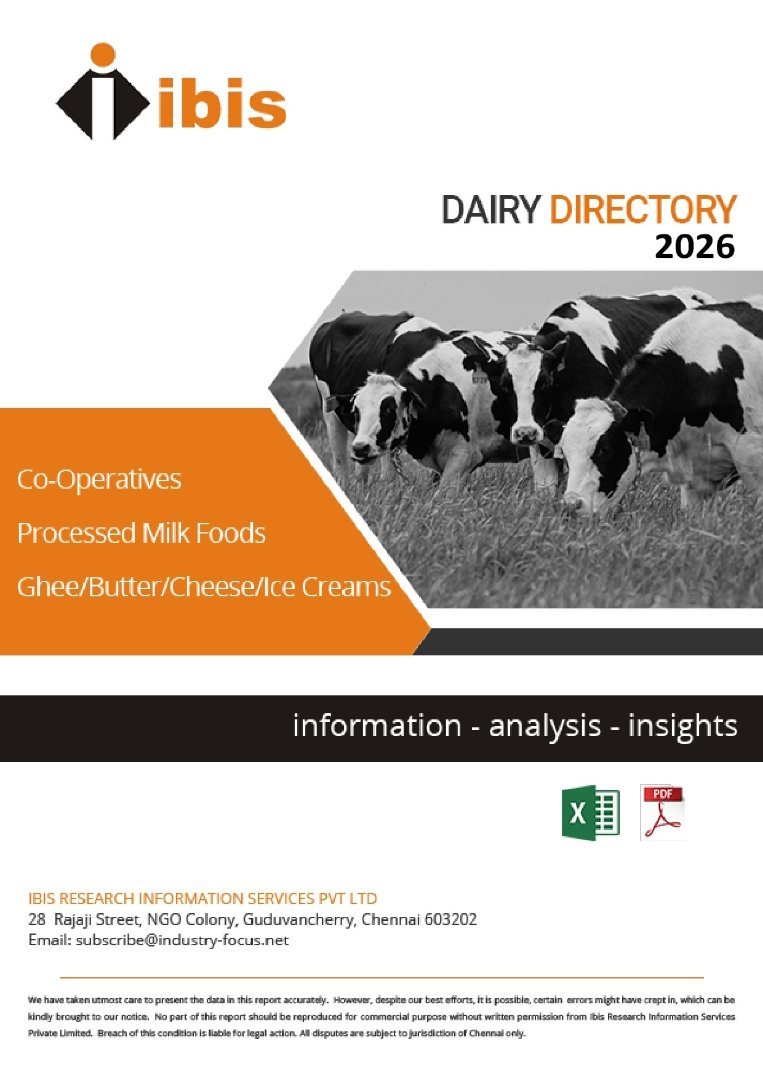 ibis

DAIRY DIRECTORY
2026

Co-Operatives

Processed Milk Foods

Ghee/Butter/Cheese/Ice Creams

information - analysis - insights

X

PDF

IBIS RESEARCH INFORMATION SERVICES PVT LTD
28 Rajaji Street, NGO Colony, Guduvancherry, Chennai 603202
Email: subscribe@industry-focus.net

We have taken utmost care to present the data in this report accurately. However, despite our best efforts, it is possible, certain errors might have crept in, which can be kindly brought to our notice. No part of this report should be reproduced for commercial purpose without written permission from Ibis Research Information Services Private Limited. Breach of this condition is liable for legal action. All disputes are subject to jurisdiction of Chennai only.